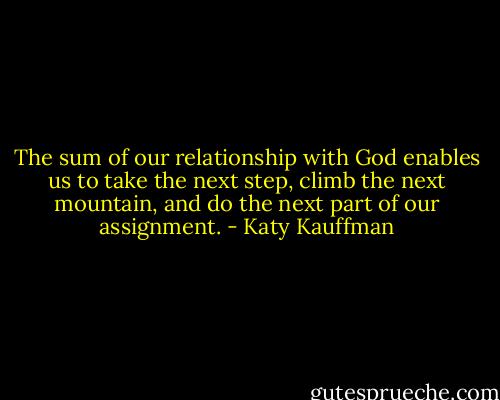 The sum of our relationship with God enables us to take the next step, climb the next mountain, and do the next part of our assignment. - Katy Kauffman

gutesprueche.com